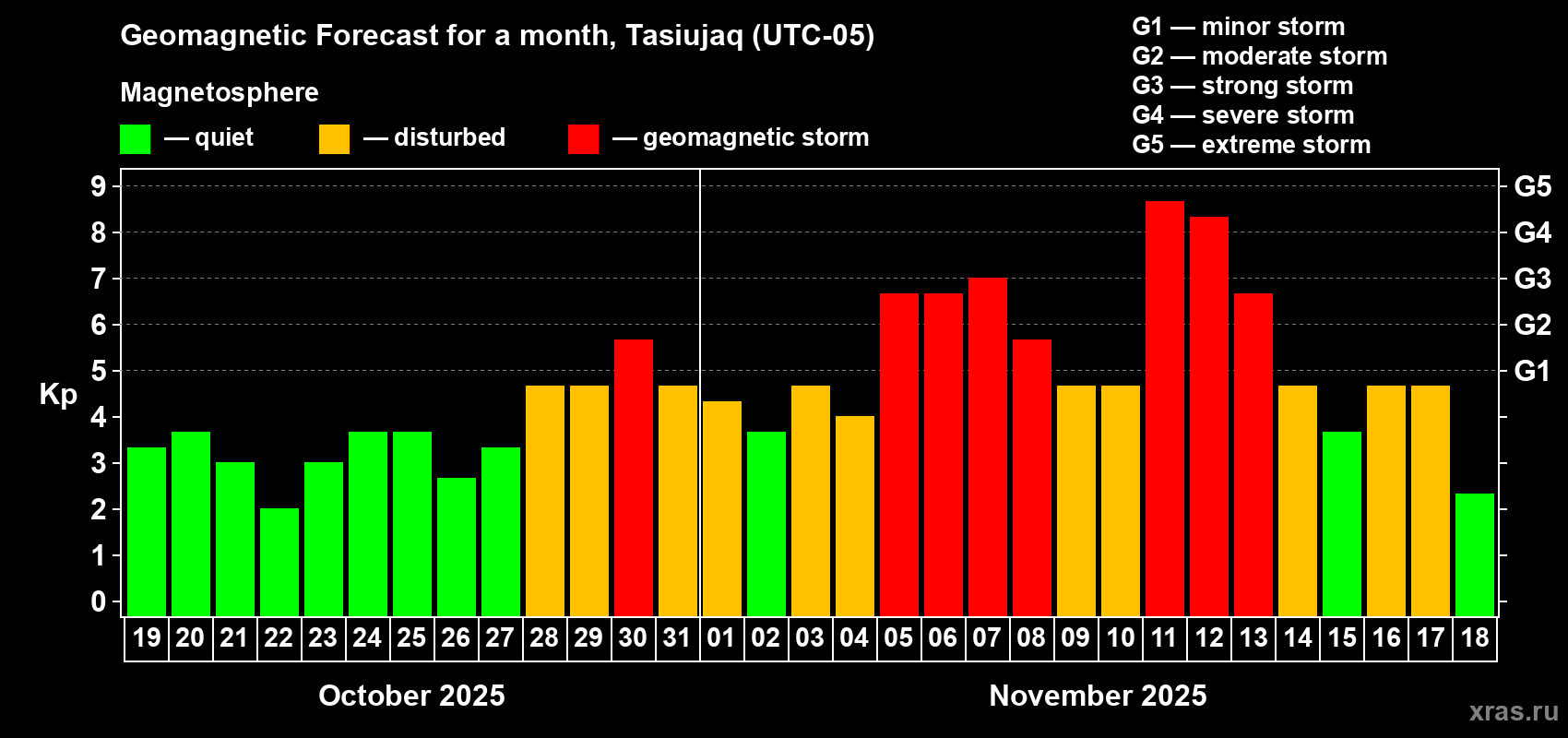 Geomagnetic Forecast for a month, Tasiujaq (UTC-05)

Magnetosphere

— quiet — disturbed — geomagnetic storm

G1 — minor storm
G2 — moderate storm
G3 — strong storm
G4 — severe storm
G5 — extreme storm

Kp

9
8
7
6
5
4
3
2
1
0

G5
G4
G3
G2
G1

19 20 21 22 23 24 25 26 27 28 29 30 31 01 02 03 04 05 06 07 08 09 10 11 12 13 14 15 16 17 18

October 2025

November 2025

xras.ru